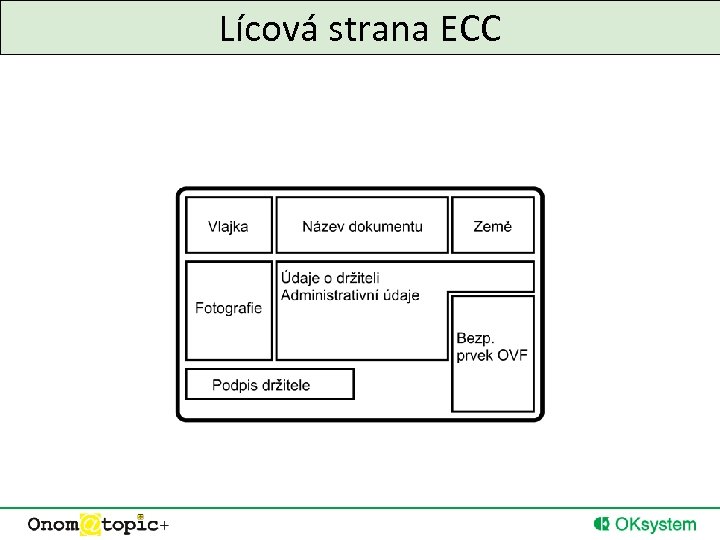 Lícová strana ECC

Vlajka

Název dokumentu

Země

Fotografie

Údaje o držiteli
Administrativní údaje

Bezp.
prvek OVF

Podpis držitele

Onom@topic+

OKsystem